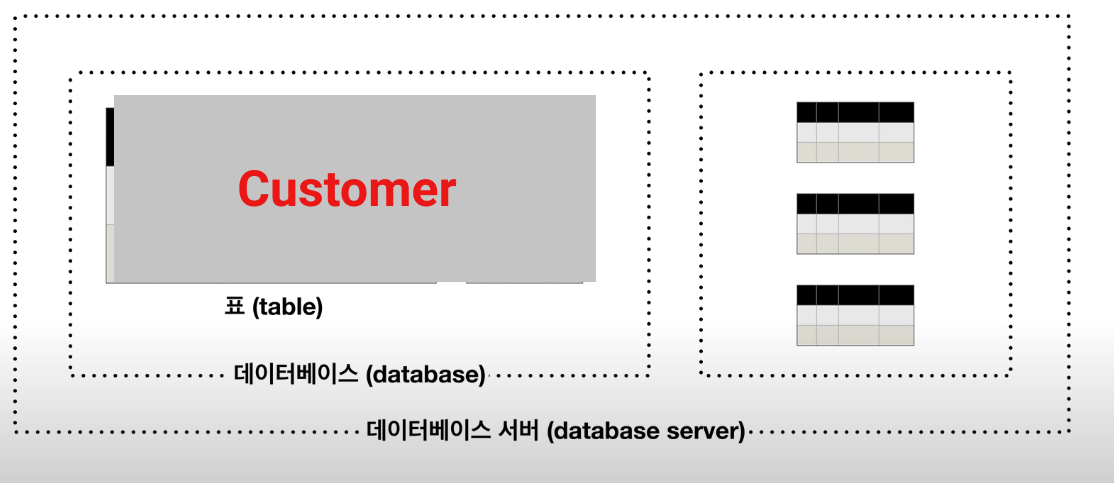 Customer

표 (table)

데이터베이스 (database)

데이터베이스 서버 (database server)